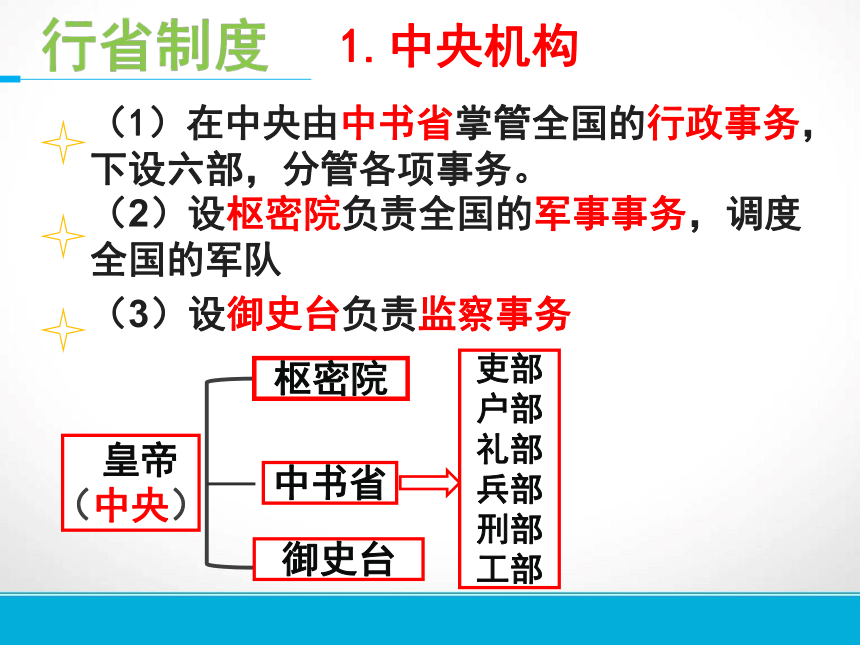 行省制度　1. 中央机构

（1）在中央由中书省掌管全国的行政事务，下设六部，分管各项事务。

（2）设枢密院负责全国的军事事务，调度全国的军队

（3）设御史台负责监察事务

皇帝
（中央）

枢密院

中书省

御史台

吏部
户部
礼部
兵部
刑部
工部